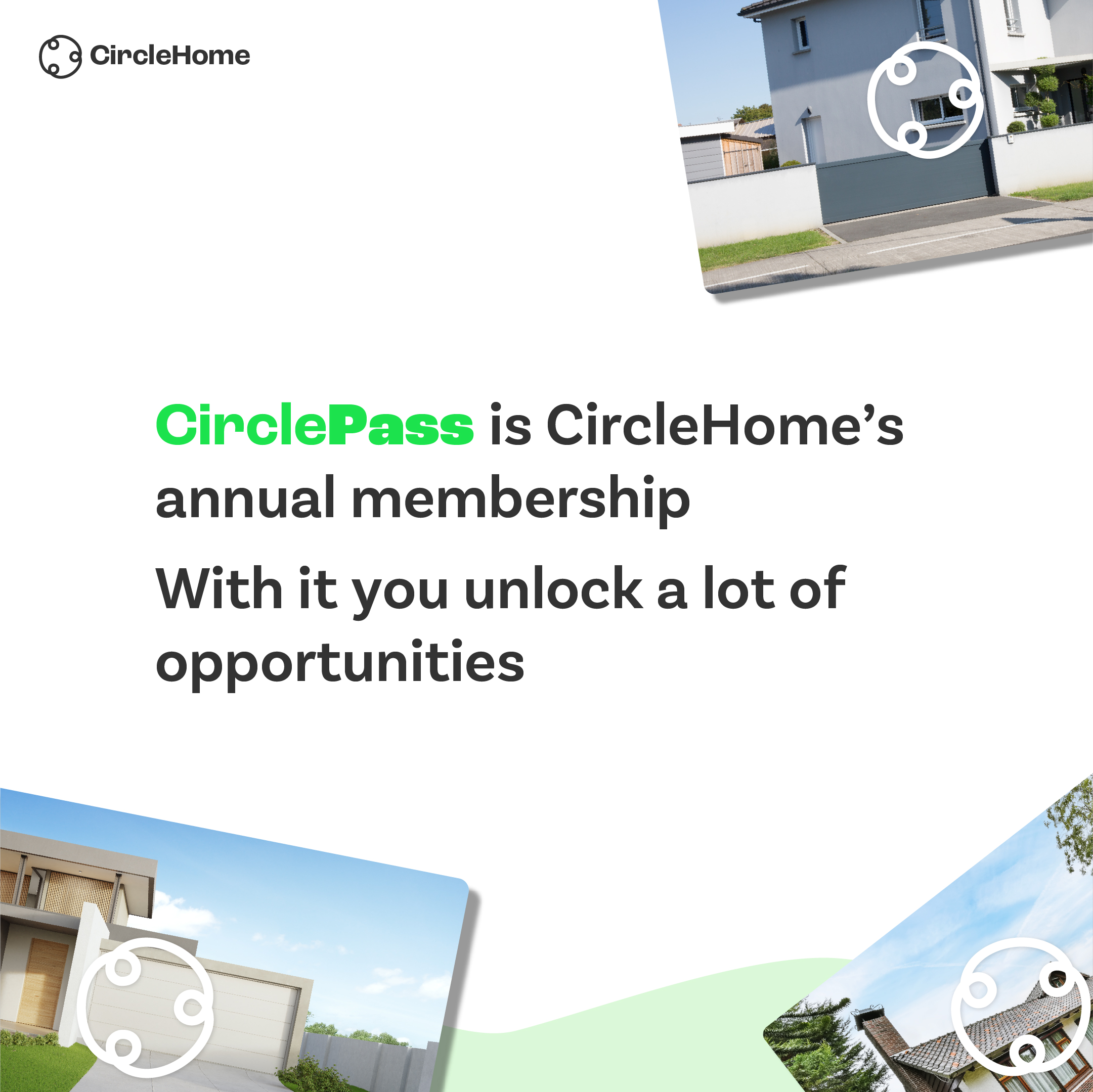 CircleHome

CirclePass is CircleHome's annual membership

With it you unlock a lot of opportunities